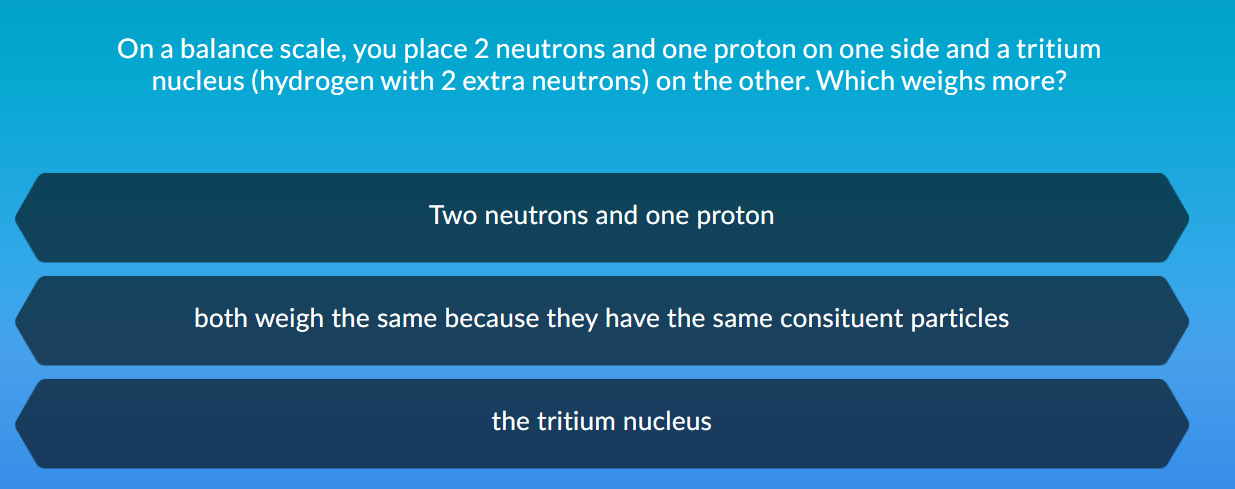 On a balance scale, you place 2 neutrons and one proton on one side and a tritium nucleus (hydrogen with 2 extra neutrons) on the other. Which weighs more?

Two neutrons and one proton

both weigh the same because they have the same consituent particles

the tritium nucleus